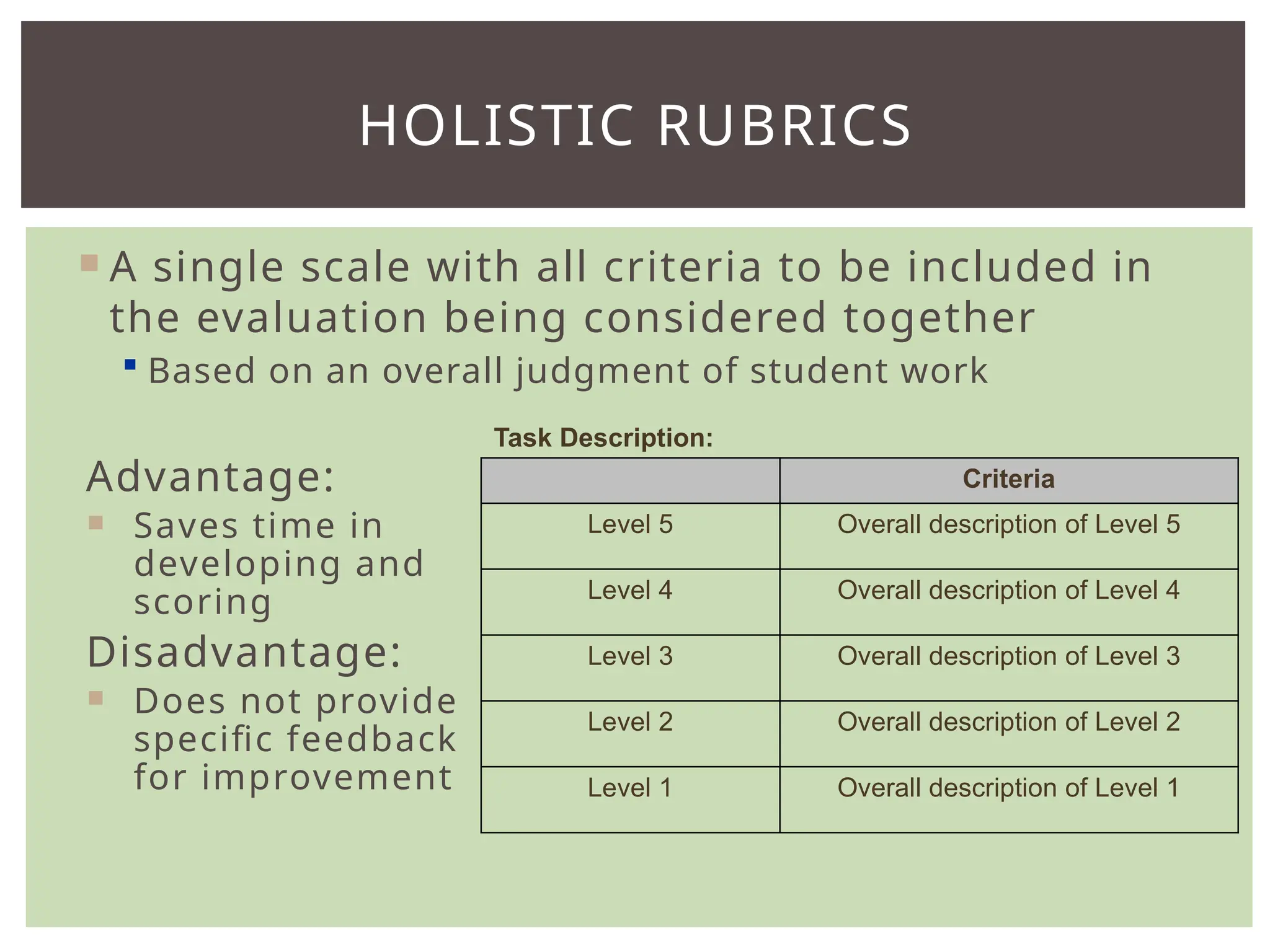 HOLISTIC RUBRICS

A single scale with all criteria to be included in the evaluation being considered together

Based on an overall judgment of student work

Advantage:

Saves time in developing and scoring

Disadvantage:

Does not provide specific feedback for improvement

Task Description:

| | Criteria |
|---|---|
| Level 5 | Overall description of Level 5 |
| Level 4 | Overall description of Level 4 |
| Level 3 | Overall description of Level 3 |
| Level 2 | Overall description of Level 2 |
| Level 1 | Overall description of Level 1 |